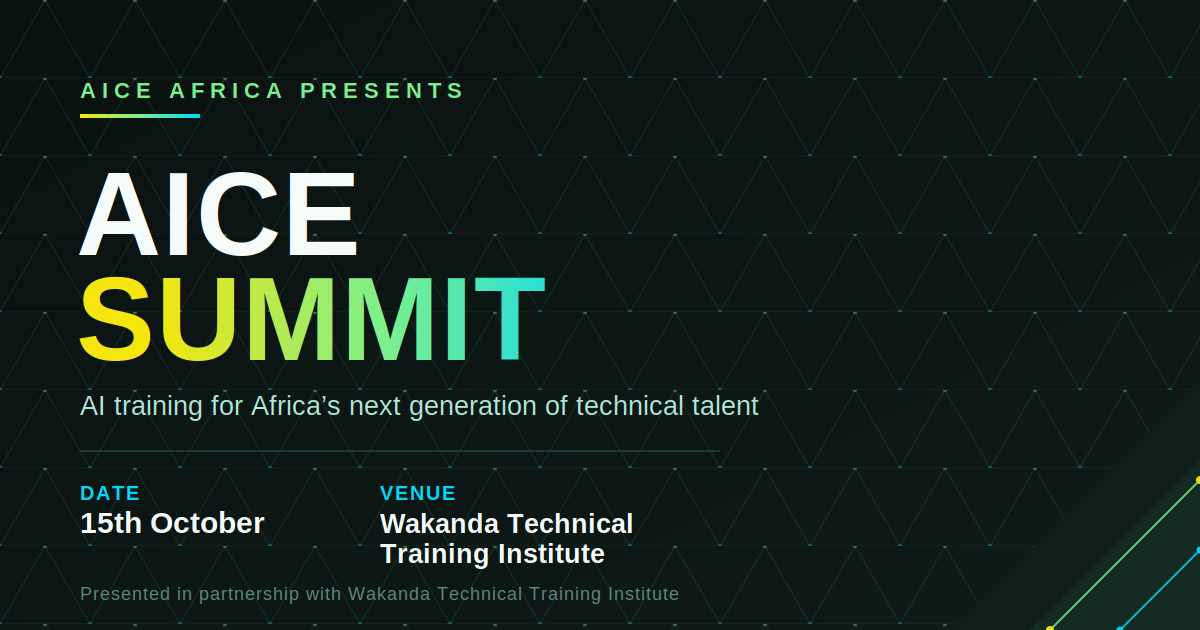 AICE AFRICA PRESENTS

AICE
SUMMIT

AI training for Africa's next generation of technical talent

DATE
15th October

VENUE
Wakanda Technical Training Institute

Presented in partnership with Wakanda Technical Training Institute